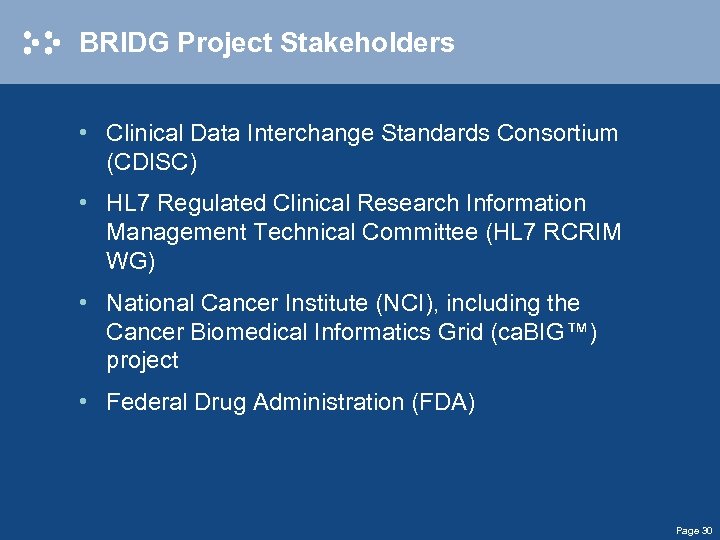 BRIDG Project Stakeholders

• Clinical Data Interchange Standards Consortium (CDISC)

• HL7 Regulated Clinical Research Information Management Technical Committee (HL7 RCRIM WG)

• National Cancer Institute (NCI), including the Cancer Biomedical Informatics Grid (caBIG™) project

• Federal Drug Administration (FDA)

Page 30